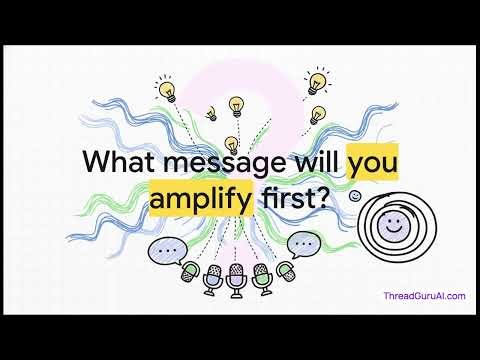 What message will you amplify first?

ThreadGuruAI.com